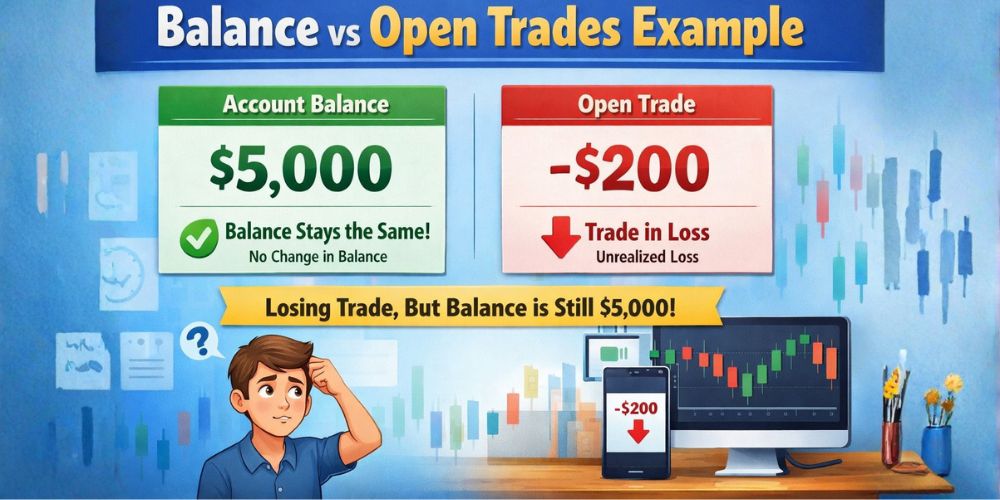 Balance vs Open Trades Example

Account Balance
$5,000
Balance Stays the Same!
No Change in Balance

Open Trade
-$200
Trade in Loss
Unrealized Loss

Losing Trade, But Balance is Still $5,000!

?

-$200